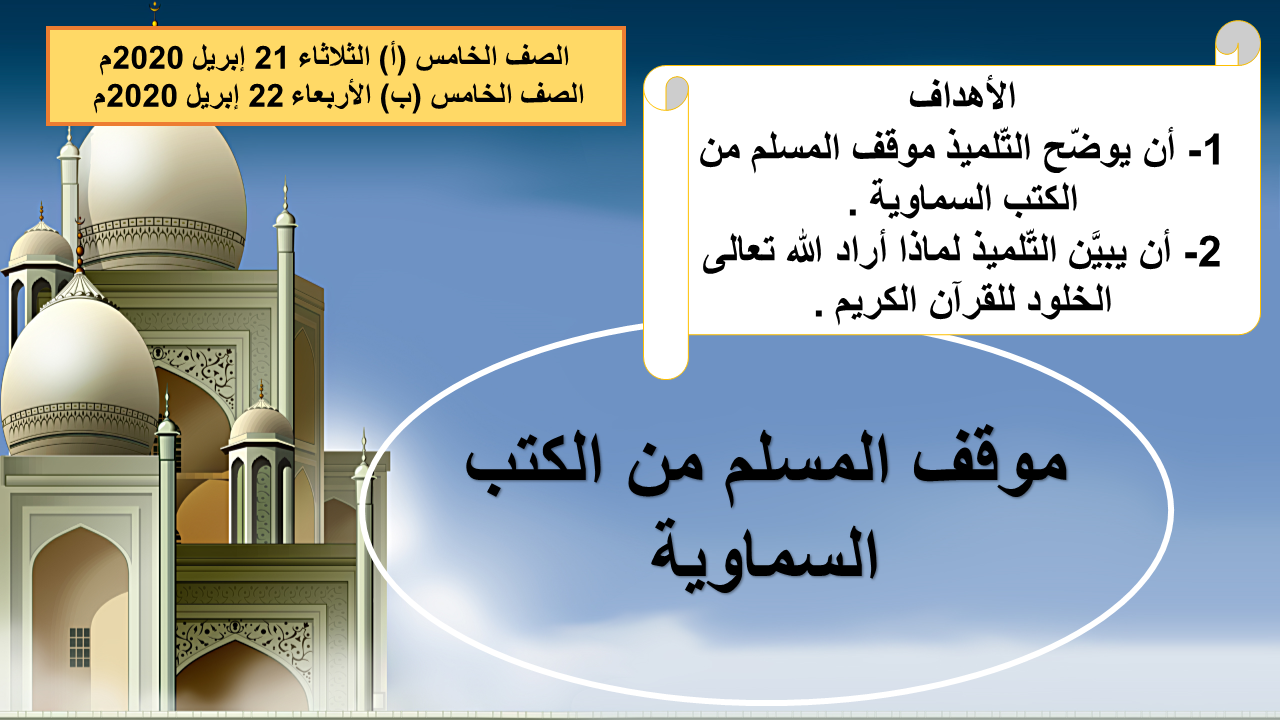 الصف الخامس (أ) الثلاثاء 21 إبريل 2020م
الصف الخامس (ب) الأربعاء 22 إبريل 2020م

الأهداف
1- أن يوضّح التّلميذ موقف المسلم من الكتب السماوية .
2- أن يبيَّن التّلميذ لماذا أراد الله تعالى الخلود للقرآن الكريم .

موقف المسلم من الكتب السماوية